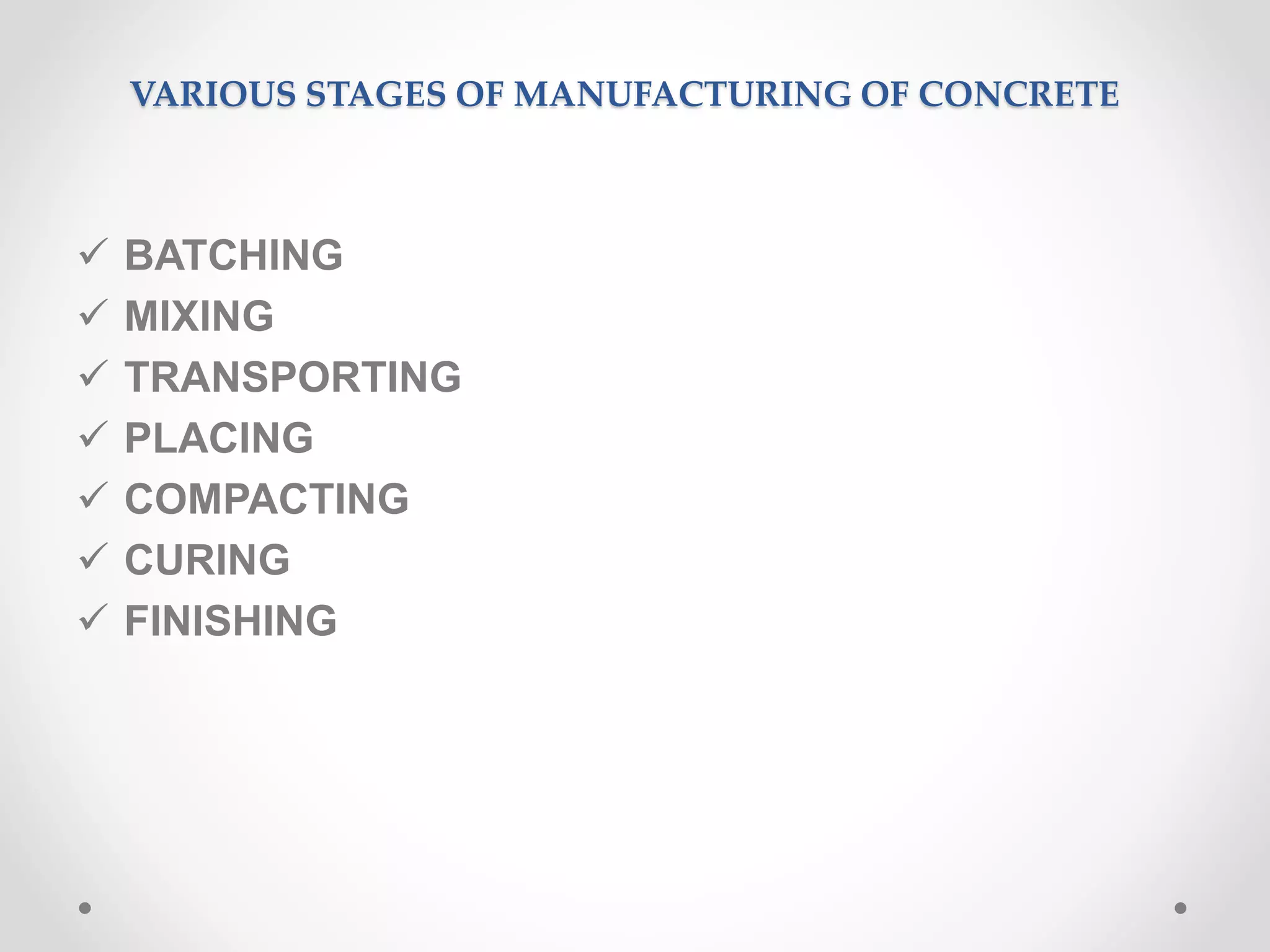 VARIOUS STAGES OF MANUFACTURING OF CONCRETE

✓ BATCHING
✓ MIXING
✓ TRANSPORTING
✓ PLACING
✓ COMPACTING
✓ CURING
✓ FINISHING